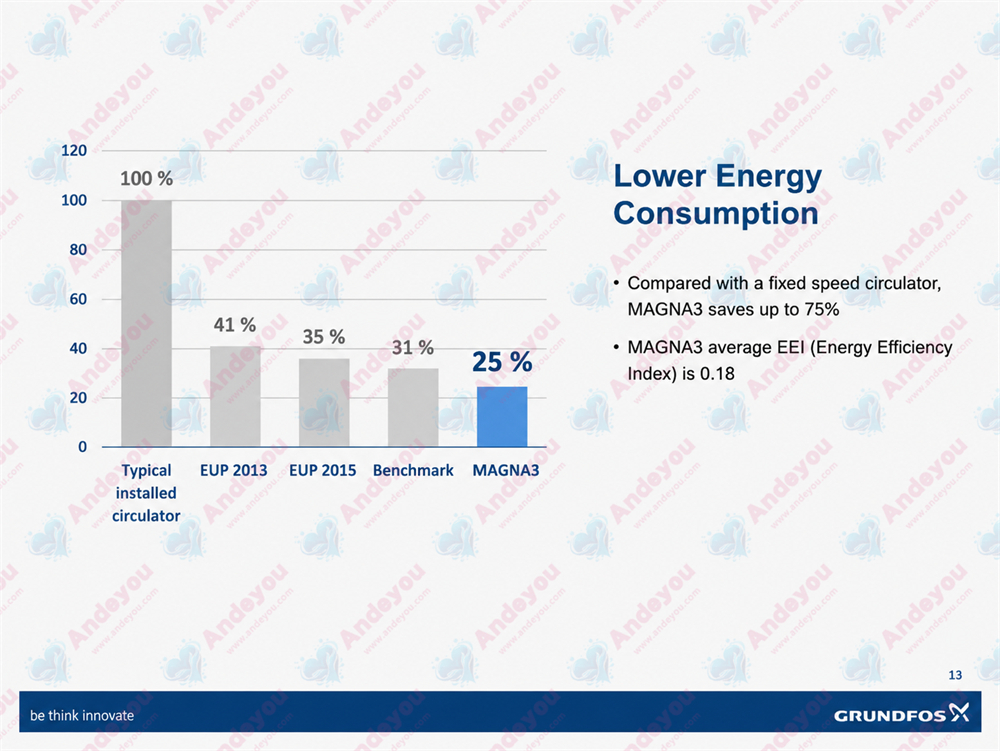 120
100
80
60
40
20
0

100 %
41 %
35 %
31 %
25 %

Typical installed circulator
EUP 2013
EUP 2015
Benchmark
MAGNA3

Lower Energy Consumption

• Compared with a fixed speed circulator, MAGNA3 saves up to 75%
• MAGNA3 average EEI (Energy Efficiency Index) is 0.18

13

be think innovate

GRUNDFOS

Andeyou
www.andeyou.com